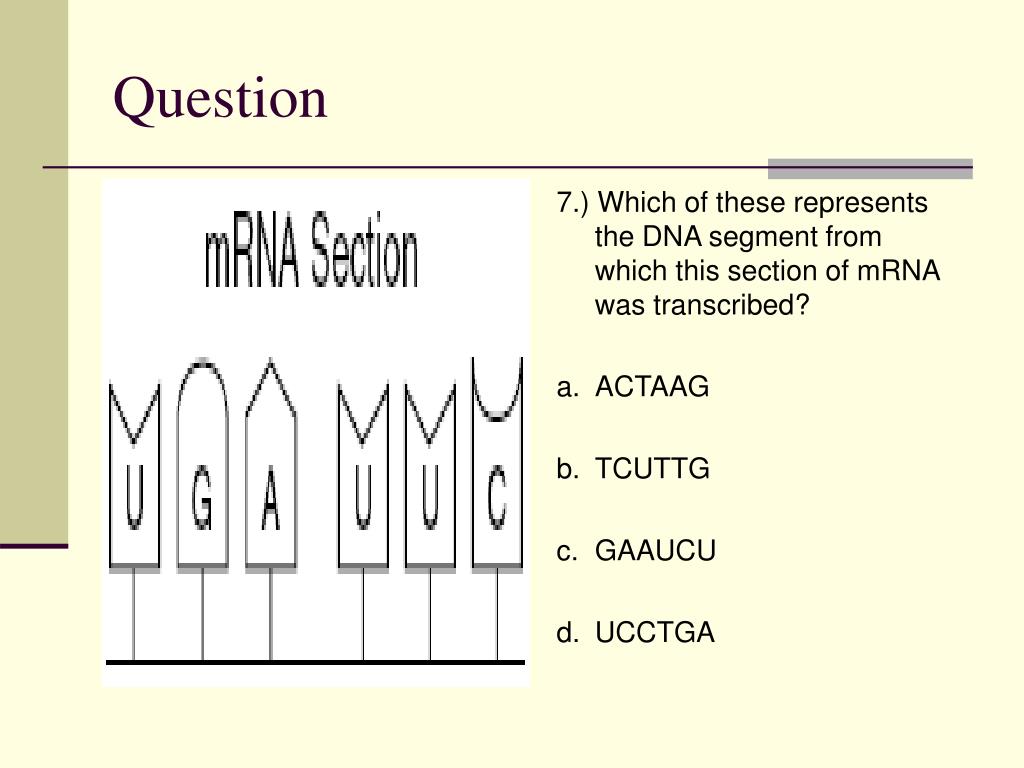 Question

mRNA Section

U G A U U C

7.) Which of these represents the DNA segment from which this section of mRNA was transcribed?

a. ACTAAG

b. TCUTTG

c. GAAUCU

d. UCCTGA